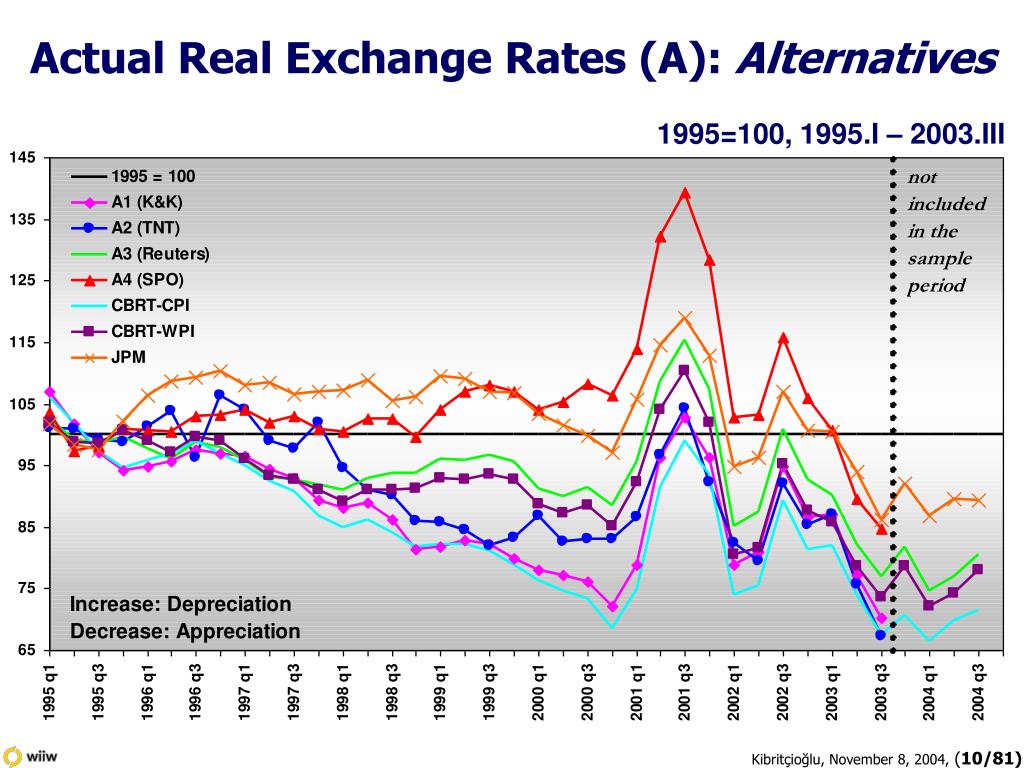 Actual Real Exchange Rates (A): Alternatives

1995=100, 1995.I – 2003.III

145
135
125
115
105
95
85
75
65

1995 = 100
A1 (K&K)
A2 (TNT)
A3 (Reuters)
A4 (SPO)
CBRT-CPI
CBRT-WPI
JPM

not included in the sample period

Increase: Depreciation
Decrease: Appreciation

1995 q1
1995 q3
1996 q1
1996 q3
1997 q1
1997 q3
1998 q1
1998 q3
1999 q1
1999 q3
2000 q1
2000 q3
2001 q1
2001 q3
2002 q1
2002 q3
2003 q1
2003 q3
2004 q1
2004 q3

wiiw

Kibritçioğlu, November 8, 2004, (10/81)